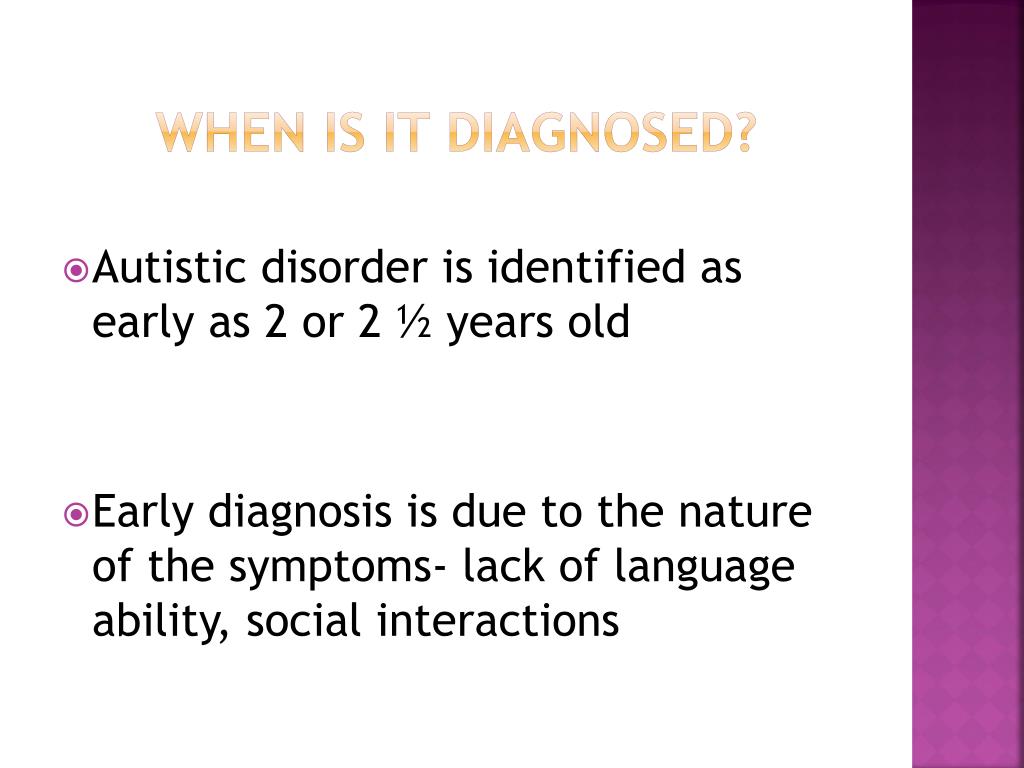 WHEN IS IT DIAGNOSED?

Autistic disorder is identified as early as 2 or 2 ½ years old

Early diagnosis is due to the nature of the symptoms- lack of language ability, social interactions